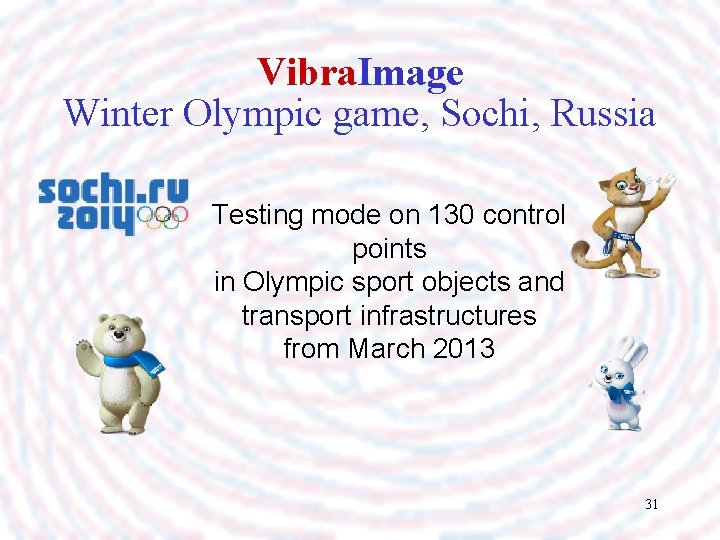 VibraImage
Winter Olympic game, Sochi, Russia

sochi.ru
2014

Testing mode on 130 control points
in Olympic sport objects and transport infrastructures
from March 2013

31